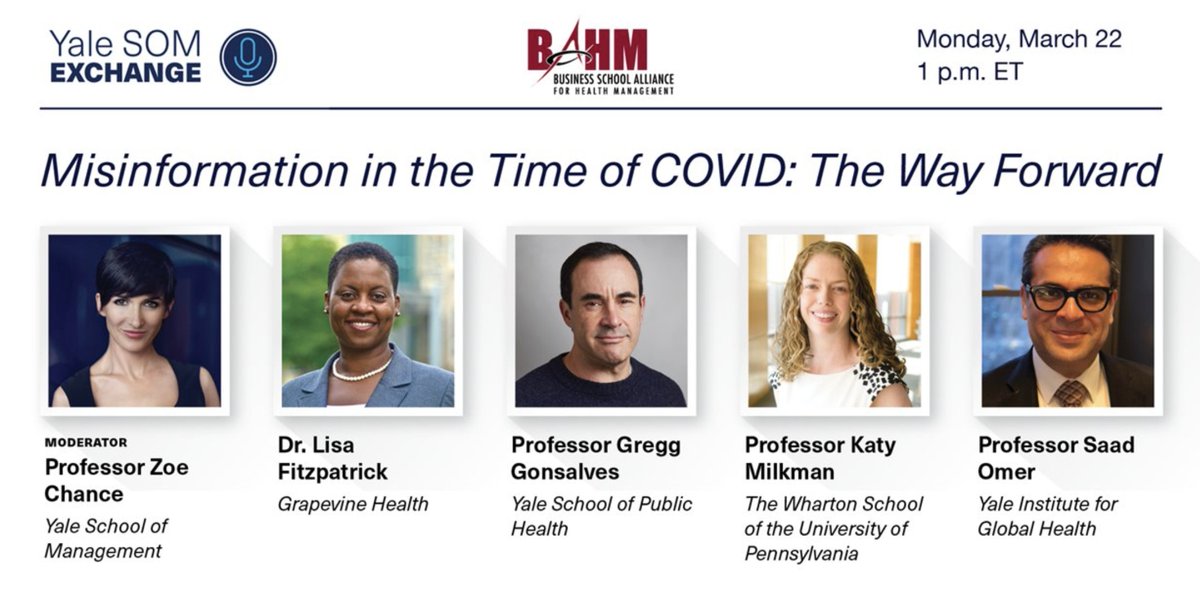 Yale SOM EXCHANGE

BAHM
BUSINESS SCHOOL ALLIANCE FOR HEALTH MANAGEMENT

Monday, March 22
1 p.m. ET

Misinformation in the Time of COVID: The Way Forward

MODERATOR
Professor Zoe Chance
Yale School of Management

Dr. Lisa Fitzpatrick
Grapevine Health

Professor Gregg Gonsalves
Yale School of Public Health

Professor Katy Milkman
The Wharton School of the University of Pennsylvania

Professor Saad Omer
Yale Institute for Global Health